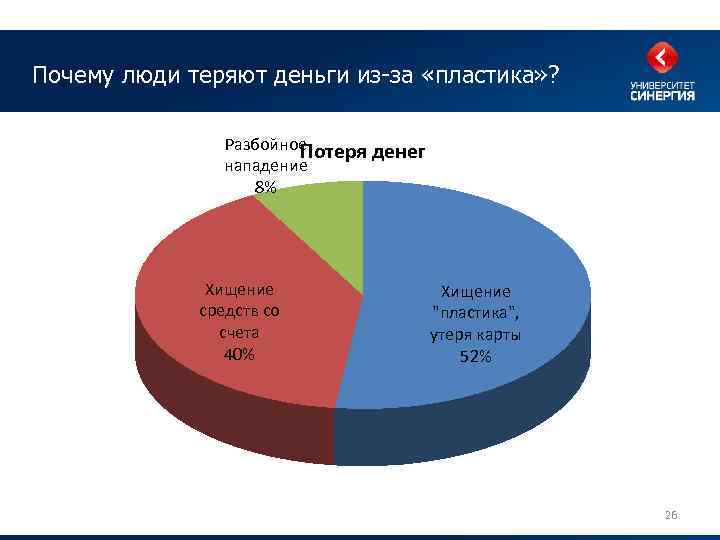 Почему люди теряют деньги из-за «пластика»?

УНИВЕРСИТЕТ СИНЕРГИЯ

Потеря денег

Разбойное нападение 8%

Хищение средств со счета 40%

Хищение "пластика", утеря карты 52%

26